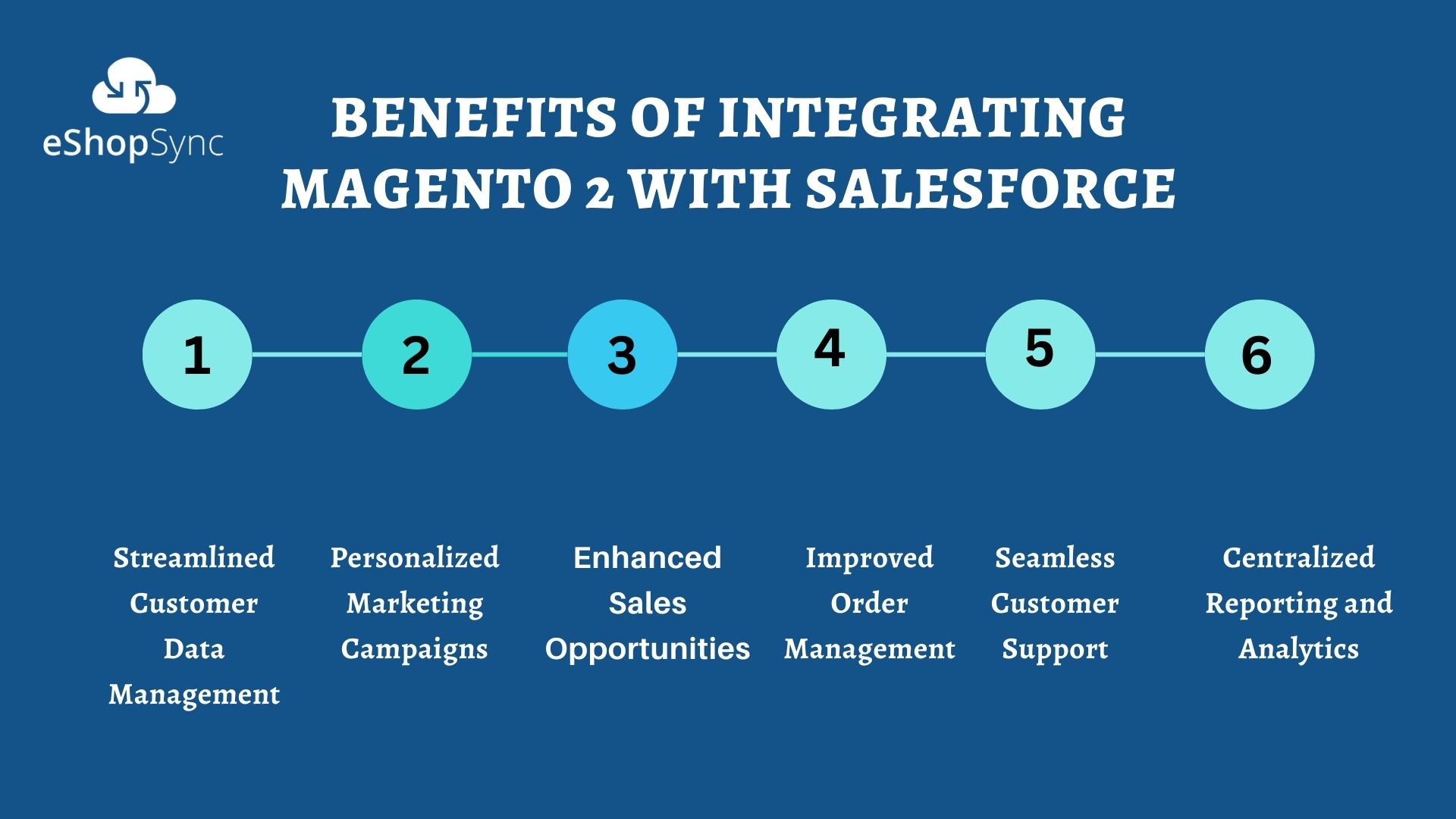 eShopSync

BENEFITS OF INTEGRATING MAGENTO 2 WITH SALESFORCE

1

2

3

4

5

6

Streamlined Customer Data Management

Personalized Marketing Campaigns

Enhanced Sales Opportunities

Improved Order Management

Seamless Customer Support

Centralized Reporting and Analytics